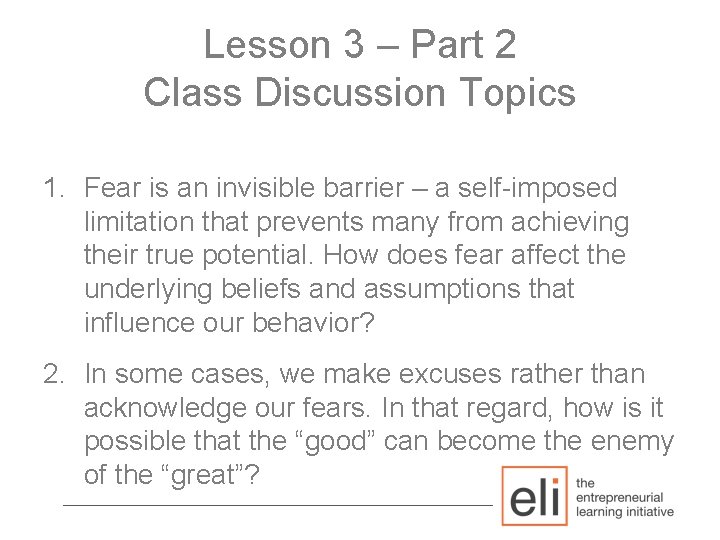 Lesson 3 – Part 2
Class Discussion Topics

1. Fear is an invisible barrier – a self-imposed limitation that prevents many from achieving their true potential. How does fear affect the underlying beliefs and assumptions that influence our behavior?

2. In some cases, we make excuses rather than acknowledge our fears. In that regard, how is it possible that the “good” can become the enemy of the “great”?

eli

the entrepreneurial learning initiative